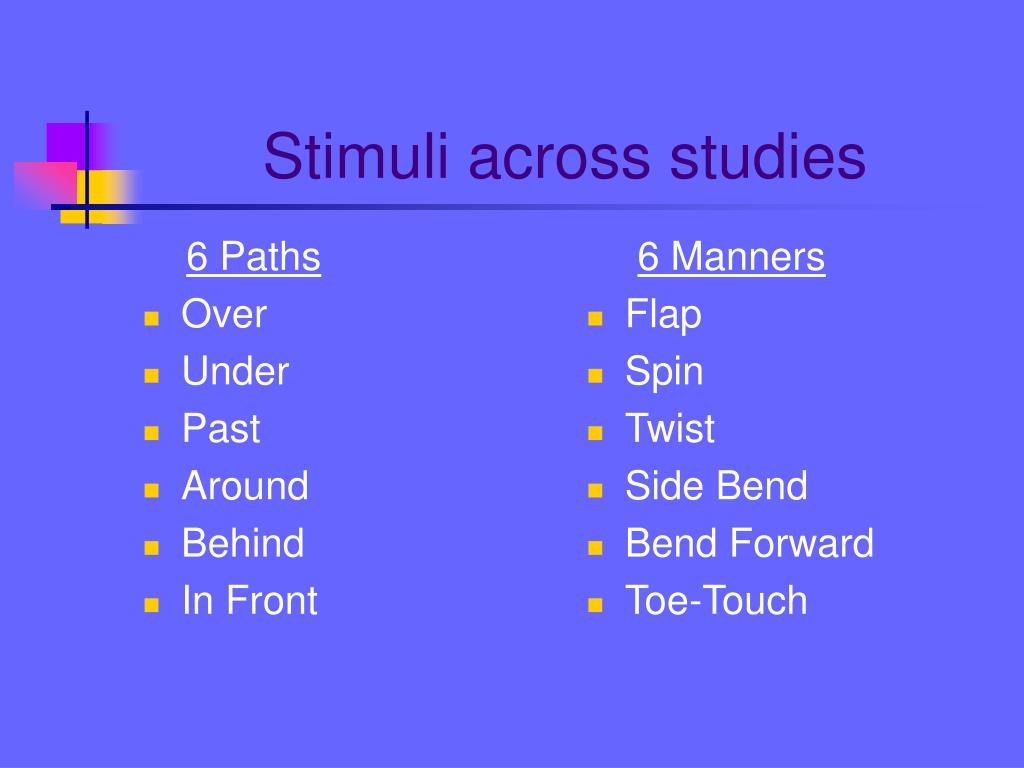 Stimuli across studies

6 Paths

- Over
- Under
- Past
- Around
- Behind
- In Front

6 Manners

- Flap
- Spin
- Twist
- Side Bend
- Bend Forward
- Toe-Touch